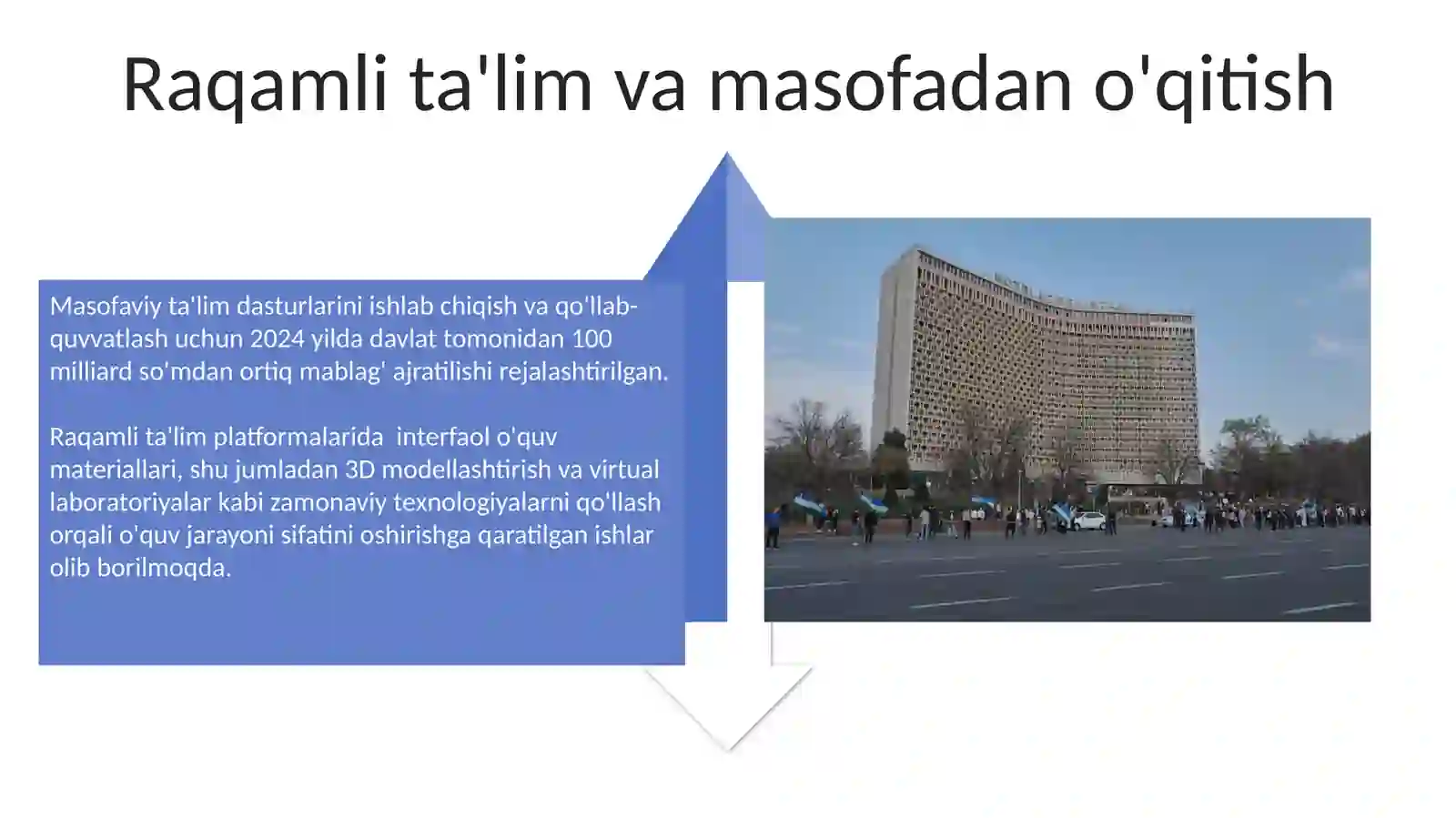 Raqamli ta'lim va masofadan o'qitish

Masofaviy ta'lim dasturlarini ishlab chiqish va qo'llab-quvvatlash uchun 2024 yilda davlat tomonidan 100 milliard so'mdan ortiq mablag' ajratilishi rejalashtirilgan.

Raqamli ta'lim platformalarida  interfaol o'quv materiallari, shu jumladan 3D modellashtirish va virtual laboratoriyalar kabi zamonaviy texnologiyalarni qo'llash orqali o'quv jarayoni sifatini oshirishga qaratilgan ishlar olib borilmoqda.